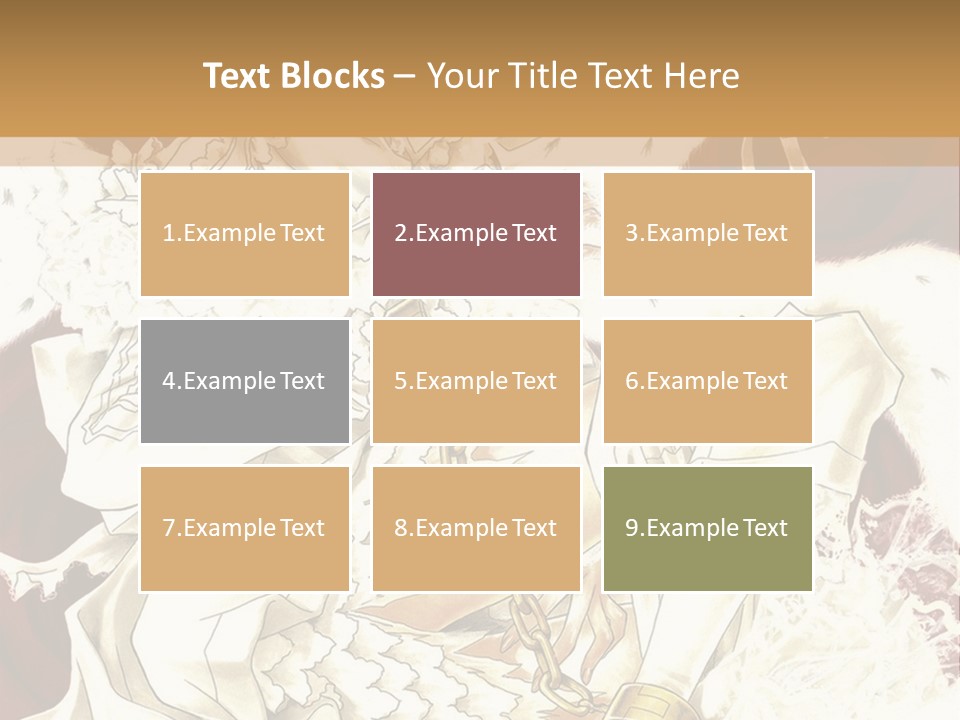 Text Blocks – Your Title Text Here

1.Example Text

2.Example Text

3.Example Text

4.Example Text

5.Example Text

6.Example Text

7.Example Text

8.Example Text

9.Example Text